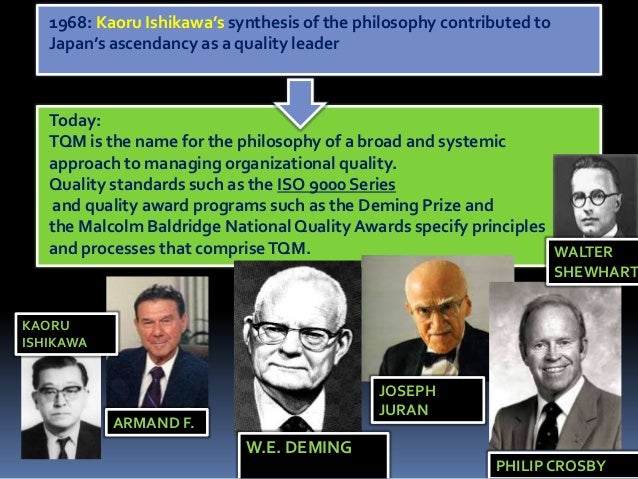 1968: Kaoru Ishikawa's synthesis of the philosophy contributed to Japan's ascendancy as a quality leader

Today:
TQM is the name for the philosophy of a broad and systemic approach to managing organizational quality.
Quality standards such as the ISO 9000 Series and quality award programs such as the Deming Prize and the Malcolm Baldridge National Quality Awards specify principles and processes that comprise TQM.

WALTER SHEWHART

KAORU ISHIKAWA

ARMAND F.

W.E. DEMING

JOSEPH JURAN

PHILIP CROSBY